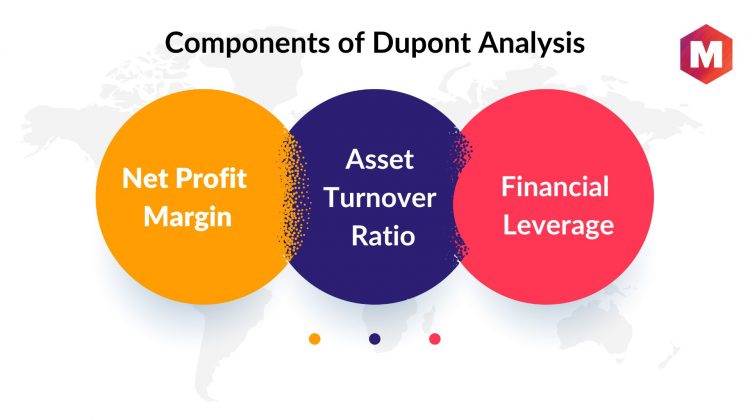 Components of Dupont Analysis

M

Net Profit Margin

Asset Turnover Ratio

Financial Leverage